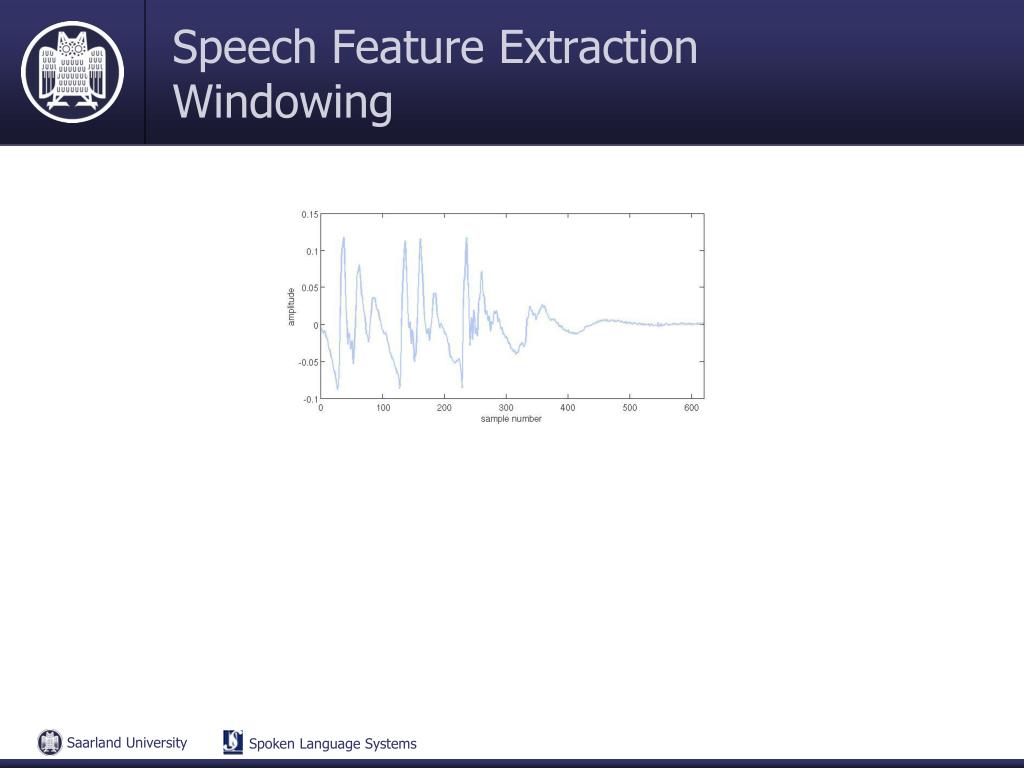 Speech Feature Extraction
Windowing

0.15
0.1
0.05
0
-0.05
-0.1
amplitude
0
100
200
300
400
500
600
sample number

Saarland University
Spoken Language Systems